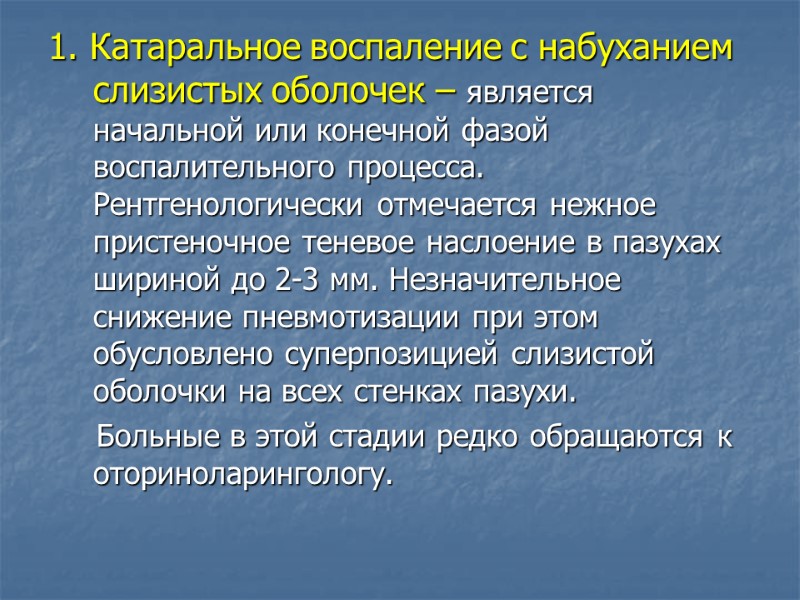 1. Катаральное воспаление с набуханием слизистых оболочек – является начальной или конечной фазой воспалительного процесса. Рентгенологически отмечается нежное пристеночное теневое наслоение в пазухах шириной до 2-3 мм. Незначительное снижение пневмотизации при этом обусловлено суперпозицией слизистой оболочки на всех стенках пазухи.

Больные в этой стадии редко обращаются к оториноларингологу.